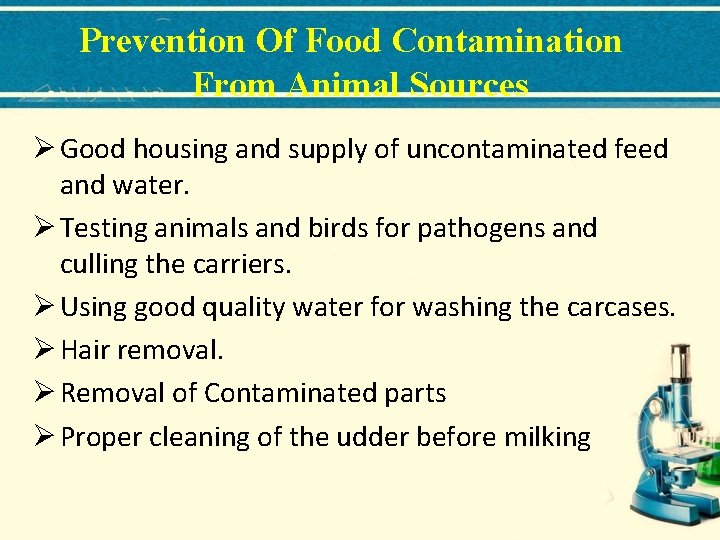 Prevention Of Food Contamination From Animal Sources

➢ Good housing and supply of uncontaminated feed and water.

➢ Testing animals and birds for pathogens and culling the carriers.

➢ Using good quality water for washing the carcases.

➢ Hair removal.

➢ Removal of Contaminated parts

➢ Proper cleaning of the udder before milking